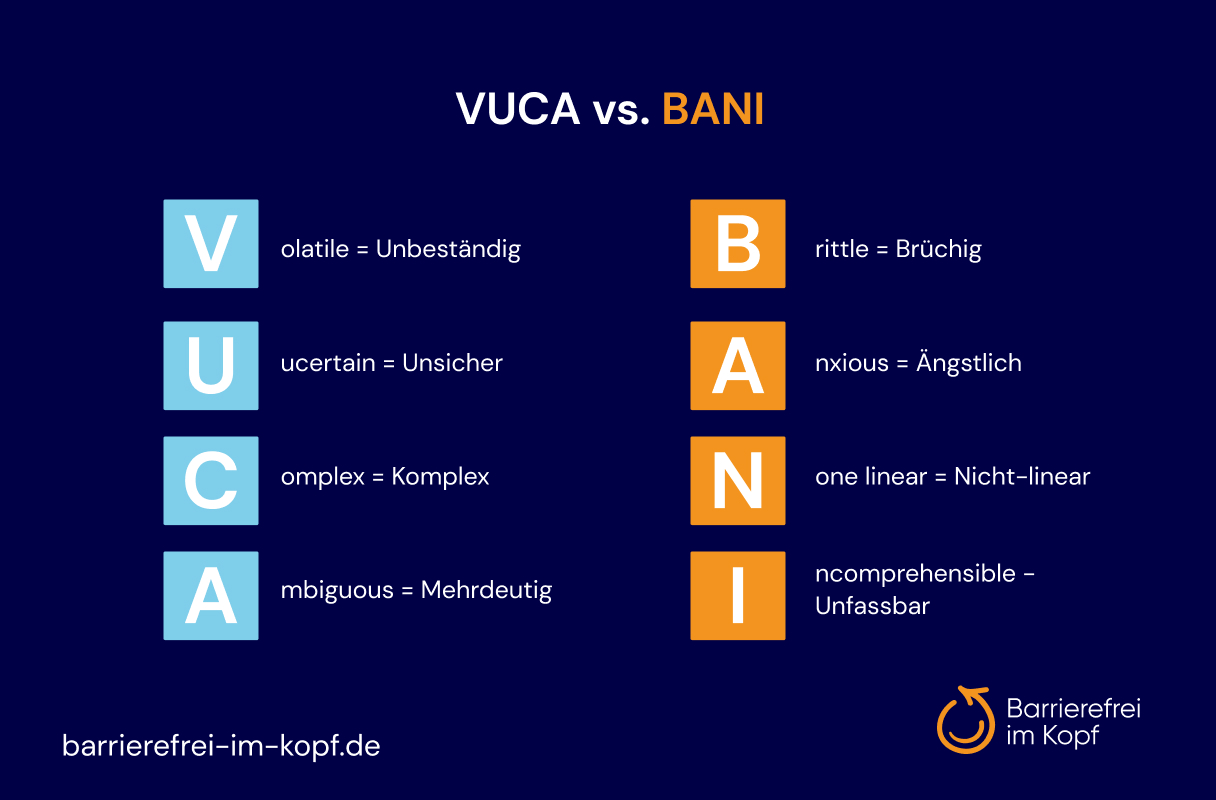 VUCA vs. BANI

V olatile = Unbeständig

U ucertain = Unsicher

C omplex = Komplex

A mbiguous = Mehrdeutig

B rittle = Brüchig

A nxious = Ängstlich

N one linear = Nicht-linear

I ncomprehensible - Unfassbar

barrierefrei-im-kopf.de

Barrierefrei im Kopf